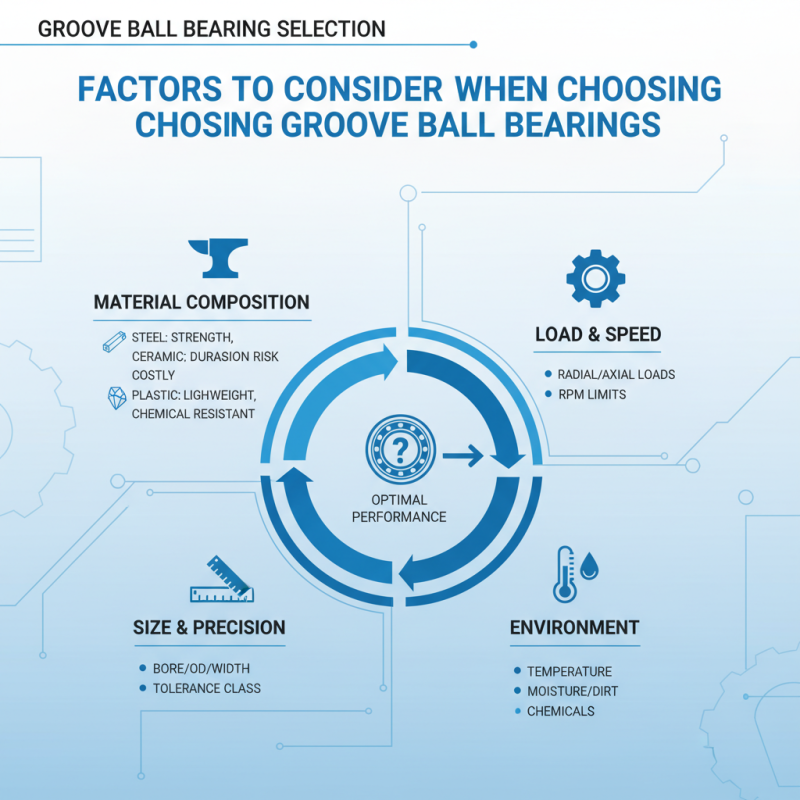 GROOVE BALL BEARING SELECTION

FACTORS TO CONSIDER WHEN CHOOSING CHOSING GROOVE BALL BEARINGS

MATERIAL COMPOSITION

STEEL: STRENGTH,
CERAMIC: DURASION RISK COSTLY
PLASTIC: LIGHWEIGHT, CHEMICAL RESISTANT

LOAD & SPEED

RADIAL/AXIAL LOADS
RPM LIMITS

?

OPTIMAL PERFORMANCE

SIZE & PRECISION

BORE/OD/WIDTH
TOLERANCE CLASS

ENVIRONMENT

TEMPERATURE
MOISTURE/DIRT
CHEMICALS